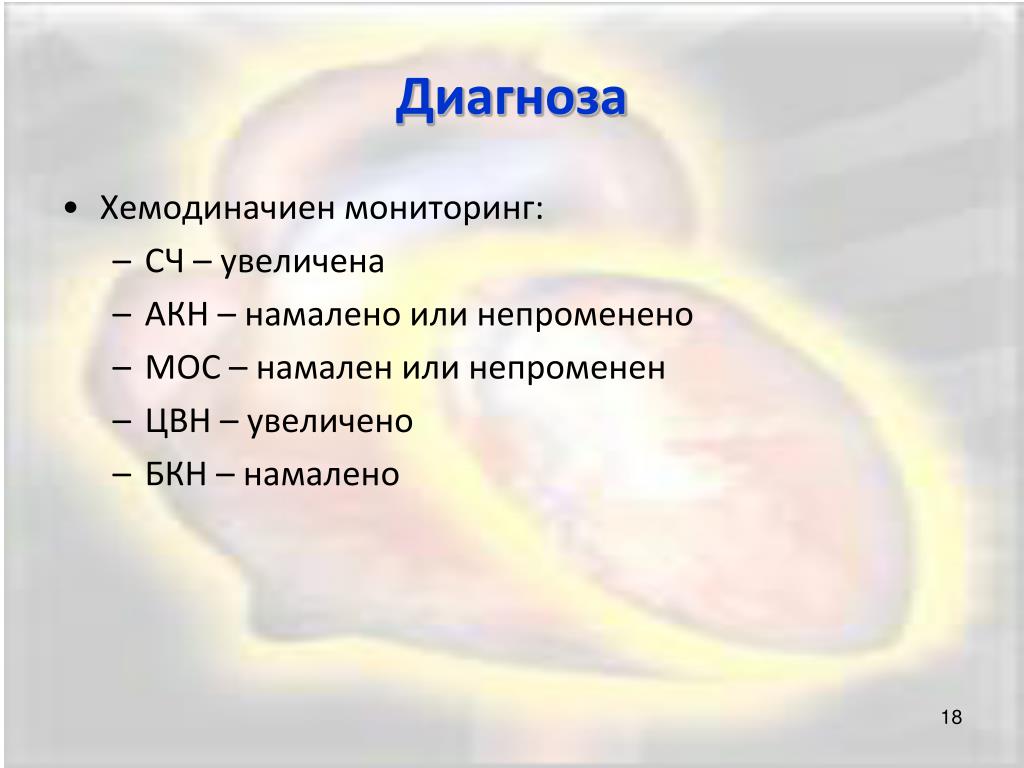 Диагноза

• Хемодиначиен мониторинг:
– СЧ – увеличена
– АКН – намалено или непроменено
– МОС – намален или непроменен
– ЦВН – увеличено
– БКН – намалено

18